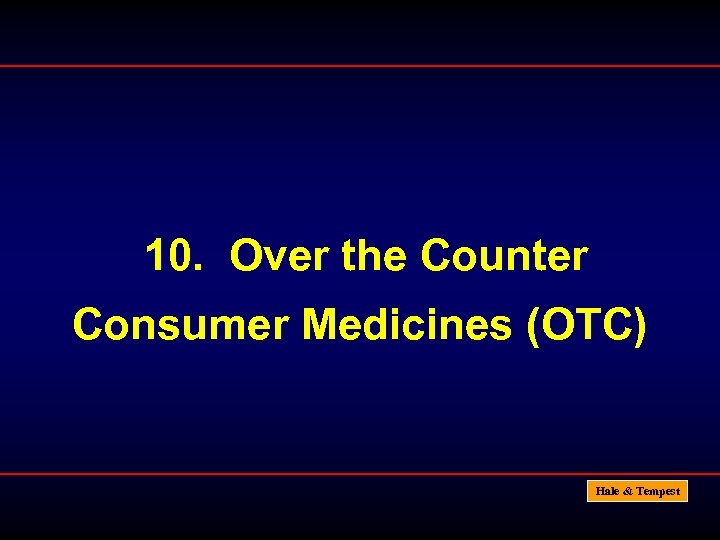 10. Over the Counter Consumer Medicines (OTC)

Hale & Tempest